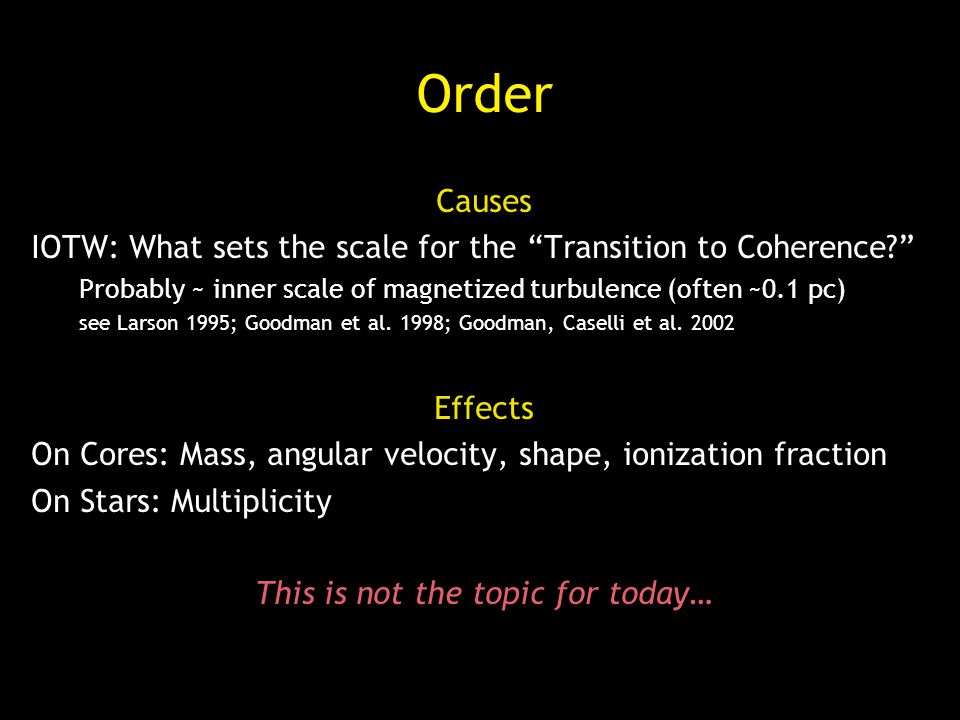 Order

Causes

IOTW: What sets the scale for the “Transition to Coherence?”

Probably ~ inner scale of magnetized turbulence (often ~0.1 pc)

see Larson 1995; Goodman et al. 1998; Goodman, Caselli et al. 2002

Effects

On Cores: Mass, angular velocity, shape, ionization fraction

On Stars: Multiplicity

This is not the topic for today…